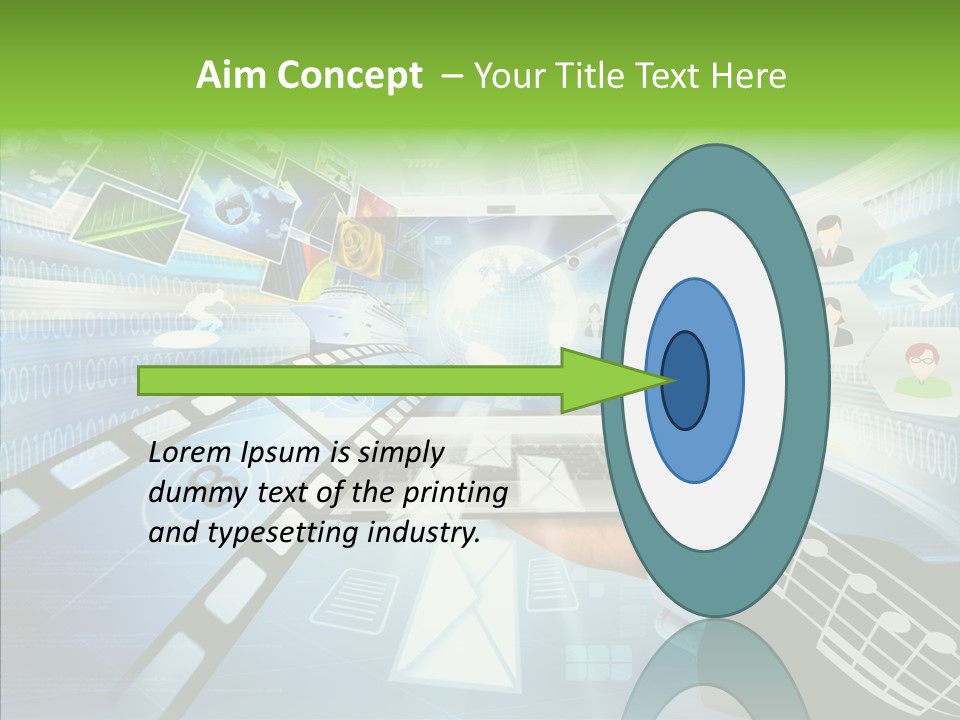 Aim Concept – Your Title Text Here

Lorem Ipsum is simply dummy text of the printing and typesetting industry.